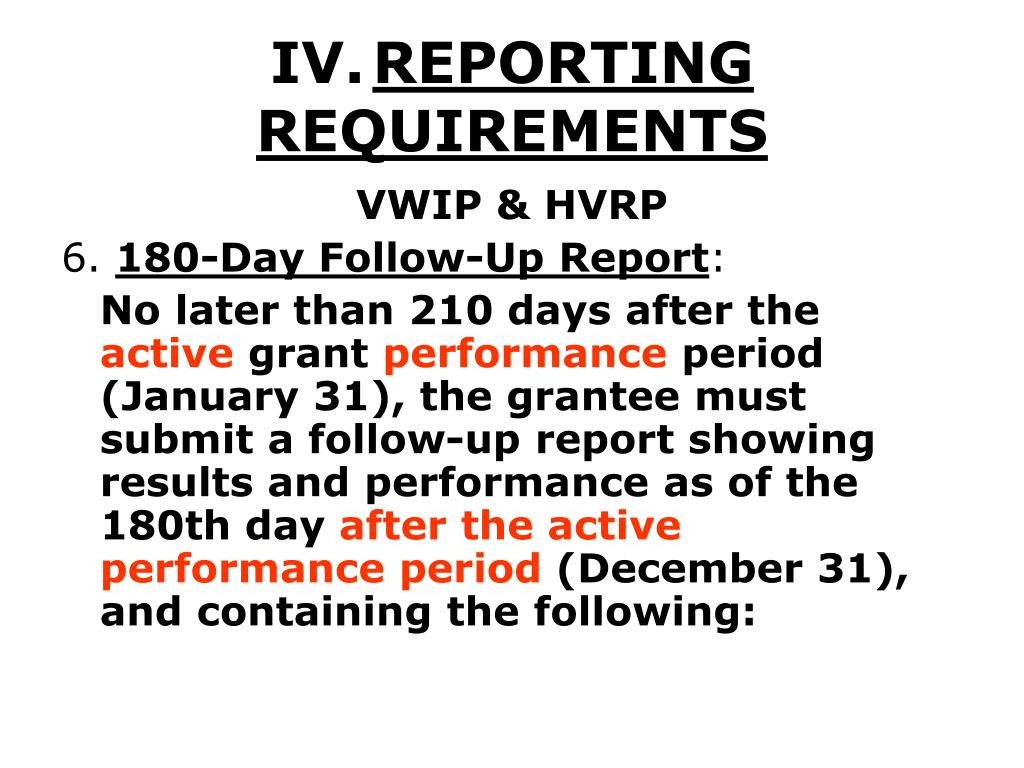 IV. REPORTING REQUIREMENTS

VWIP & HVRP

6. 180-Day Follow-Up Report:

No later than 210 days after the active grant performance period (January 31), the grantee must submit a follow-up report showing results and performance as of the 180th day after the active performance period (December 31), and containing the following: